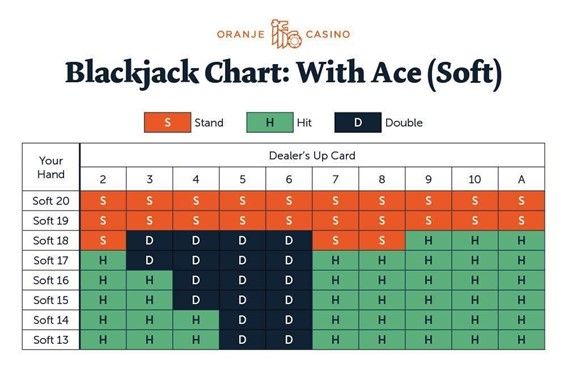 ORANJE CASINO

Blackjack Chart: With Ace (Soft)

S Stand H Hit D Double

| Your Hand | Dealer's Up Card | | | | | | | | | |
|---|---|---|---|---|---|---|---|---|---|---|
| | 2 | 3 | 4 | 5 | 6 | 7 | 8 | 9 | 10 | A |
| Soft 20 | S | S | S | S | S | S | S | S | S | S |
| Soft 19 | S | S | S | S | S | S | S | S | S | S |
| Soft 18 | S | D | D | D | D | S | S | H | H | H |
| Soft 17 | H | D | D | D | D | H | H | H | H | H |
| Soft 16 | H | H | D | D | D | H | H | H | H | H |
| Soft 15 | H | H | D | D | D | H | H | H | H | H |
| Soft 14 | H | H | H | D | D | H | H | H | H | H |
| Soft 13 | H | H | H | D | D | H | H | H | H | H |